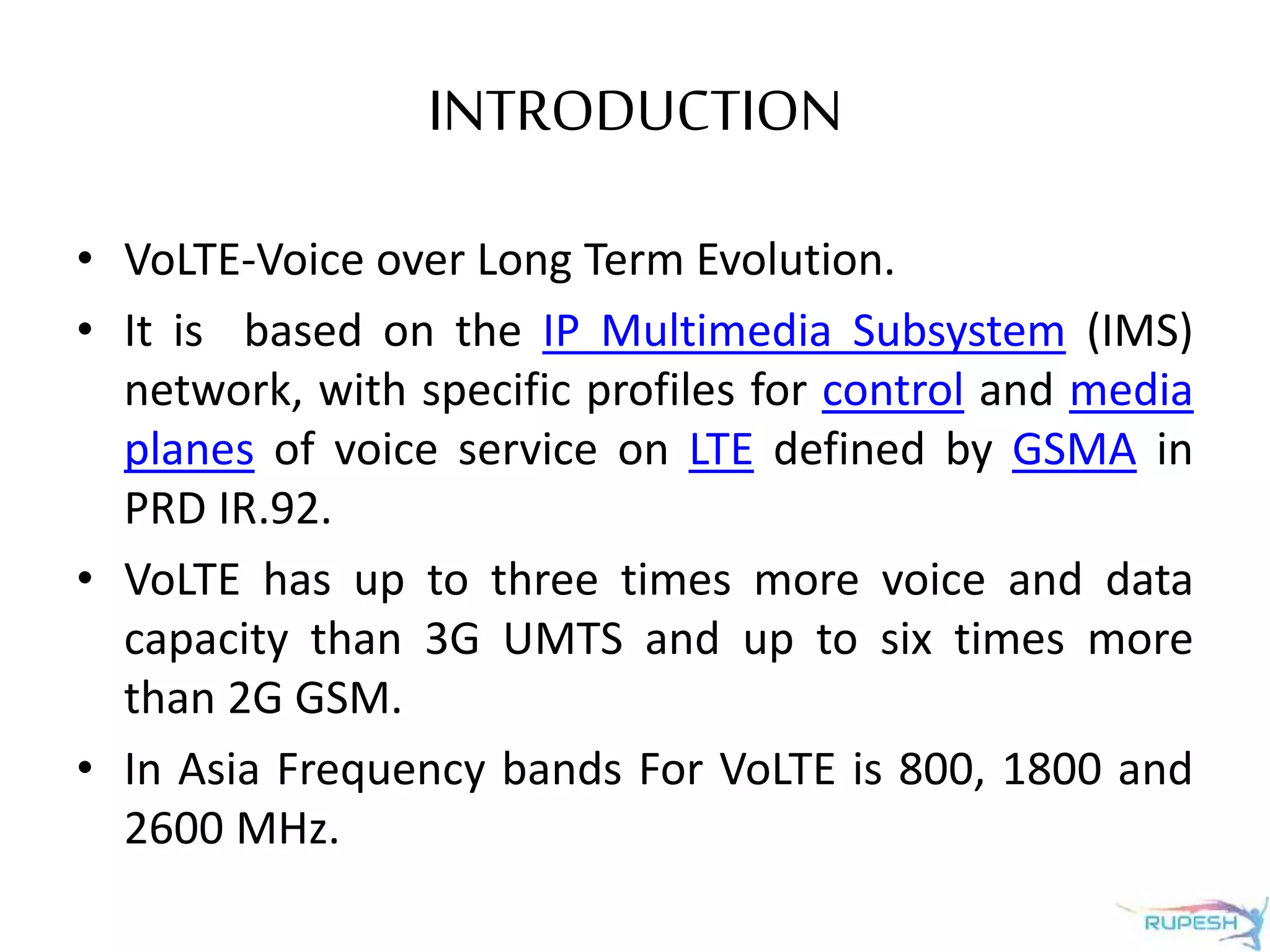 INTRODUCTION

• VoLTE-Voice over Long Term Evolution.

• It is based on the IP Multimedia Subsystem (IMS) network, with specific profiles for control and media planes of voice service on LTE defined by GSMA in PRD IR.92.

• VoLTE has up to three times more voice and data capacity than 3G UMTS and up to six times more than 2G GSM.

• In Asia Frequency bands For VoLTE is 800, 1800 and 2600 MHz.

RUPESH